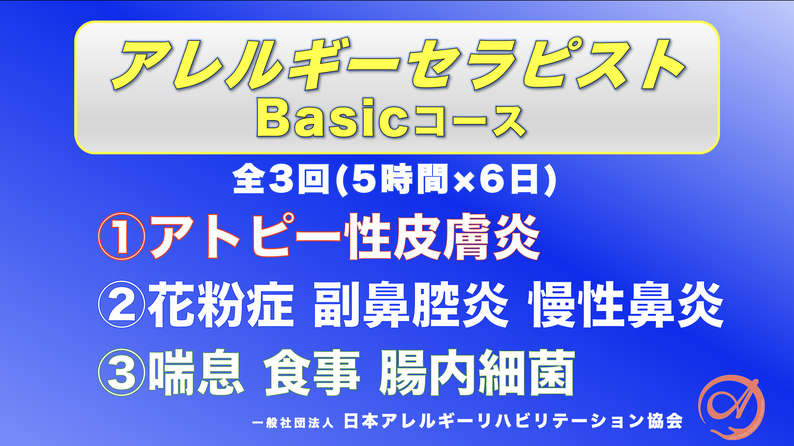 アレルギーセラピスト
Basicコース

全3回(5時間×6日)

①アトピー性皮膚炎

②花粉症 副鼻腔炎 慢性鼻炎

③喘息 食事 腸内細菌

一般社団法人 日本アレルギーリハビリテーション協会